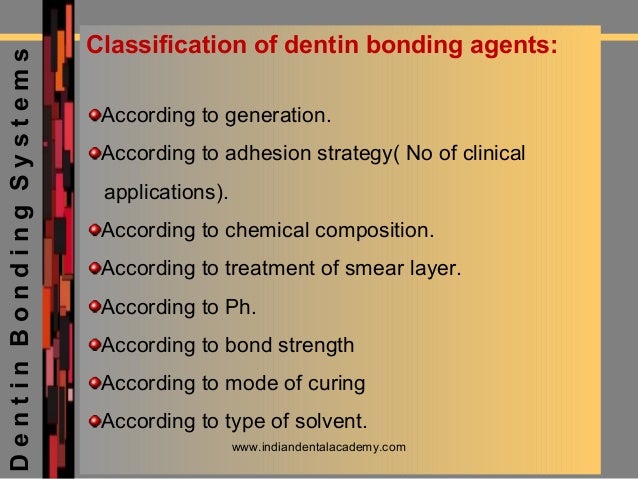 Dentin Bonding Systems

Classification of dentin bonding agents:

According to generation.

According to adhesion strategy( No of clinical applications).

According to chemical composition.

According to treatment of smear layer.

According to Ph.

According to bond strength

According to mode of curing

According to type of solvent.

www.indiandentalacademy.com